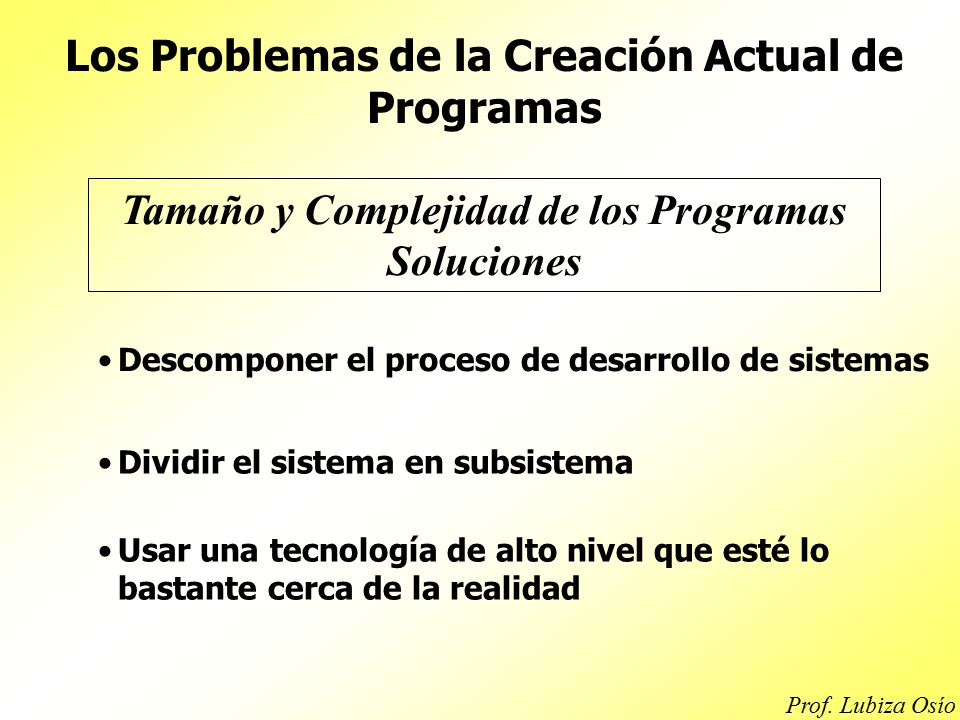 Los Problemas de la Creación Actual de Programas

Tamaño y Complejidad de los Programas Soluciones

• Descomponer el proceso de desarrollo de sistemas

• Dividir el sistema en subsistema

• Usar una tecnología de alto nivel que esté lo bastante cerca de la realidad

Prof. Lubiza Osío